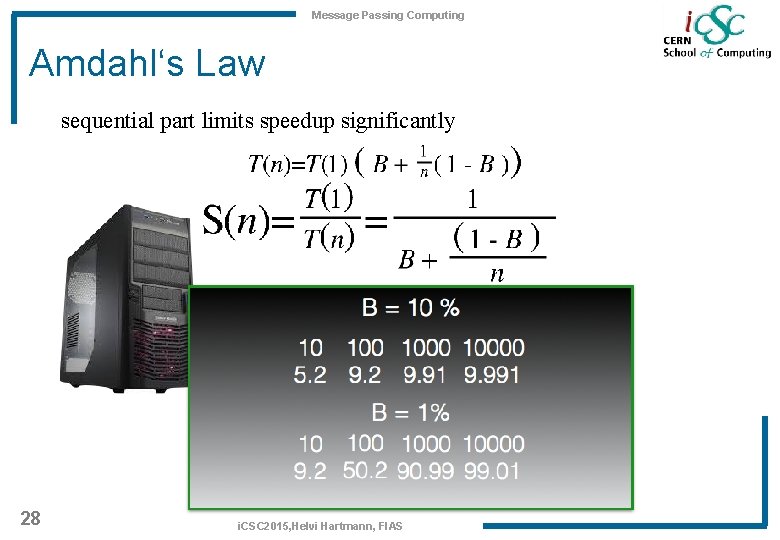 Message Passing Computing

iCSC
CERN School of Computing

Amdahl's Law

sequential part limits speedup significantly

$T(n)=T(1)\left(B+\frac{1}{n}(1-B)\right)$

$S(n)=\frac{T(1)}{T(n)}=\frac{1}{B+\frac{(1-B)}{n}}$

B = 10 %

| 10 | 100 | 1000 | 10000 |
|---|---|---|---|
| 5.2 | 9.2 | 9.91 | 9.991 |

B = 1%

| 10 | 100 | 1000 | 10000 |
|---|---|---|---|
| 9.2 | 50.2 | 90.99 | 99.01 |

28

iCSC2015,Helvi Hartmann, FIAS